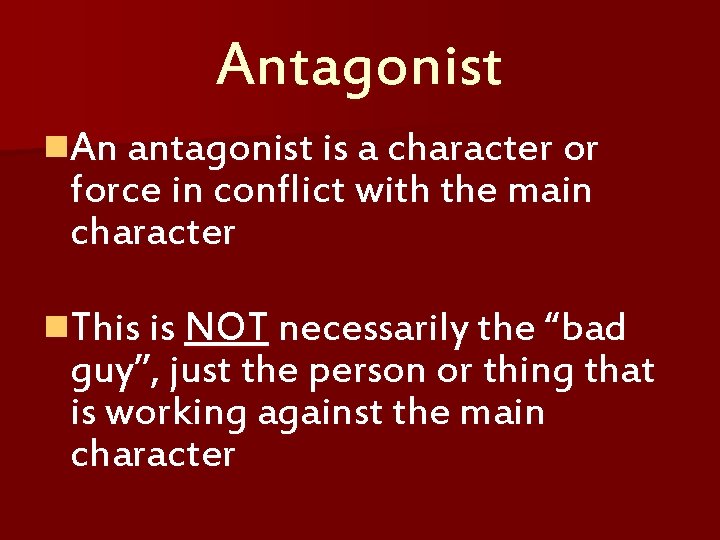 Antagonist

An antagonist is a character or force in conflict with the main character

This is NOT necessarily the “bad guy”, just the person or thing that is working against the main character